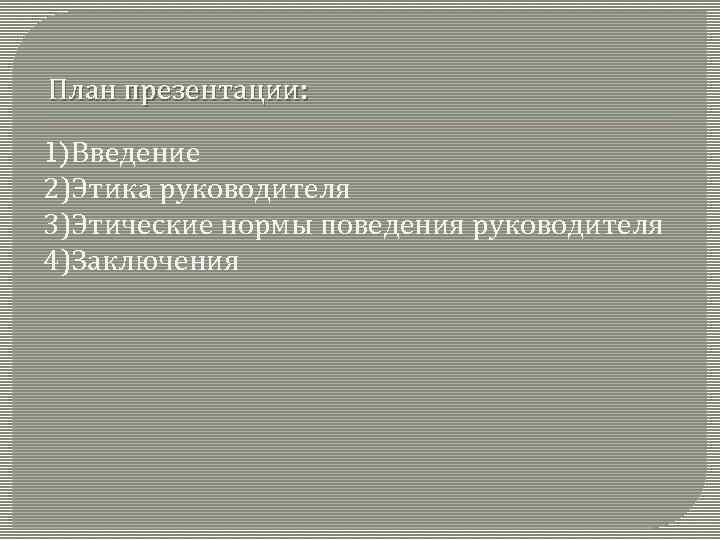 План презентации:

1)Введение
2)Этика руководителя
3)Этические нормы поведения руководителя
4)Заключения